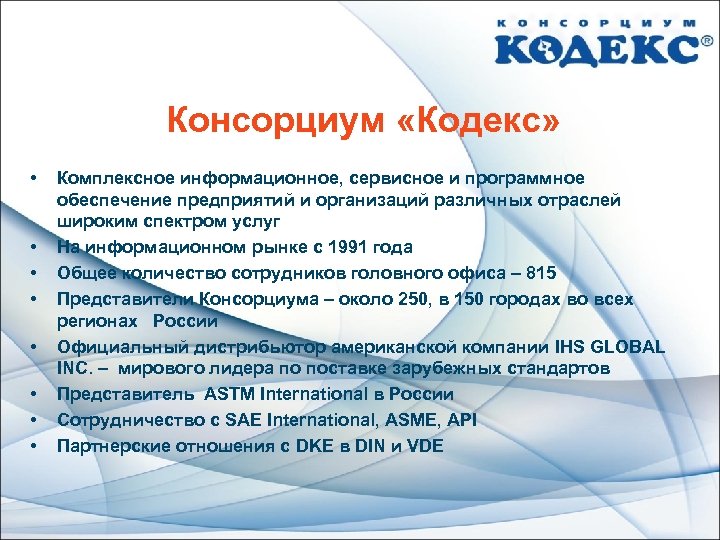 КОНСОРЦИУМ
КОДЕКС®

Консорциум «Кодекс»

• Комплексное информационное, сервисное и программное обеспечение предприятий и организаций различных отраслей широким спектром услуг
• На информационном рынке с 1991 года
• Общее количество сотрудников головного офиса – 815
• Представители Консорциума – около 250, в 150 городах во всех регионах России
• Официальный дистрибьютор американской компании IHS GLOBAL INC. – мирового лидера по поставке зарубежных стандартов
• Представитель ASTM International в России
• Сотрудничество с SAE International, ASME, API
• Партнерские отношения с DKE в DIN и VDE